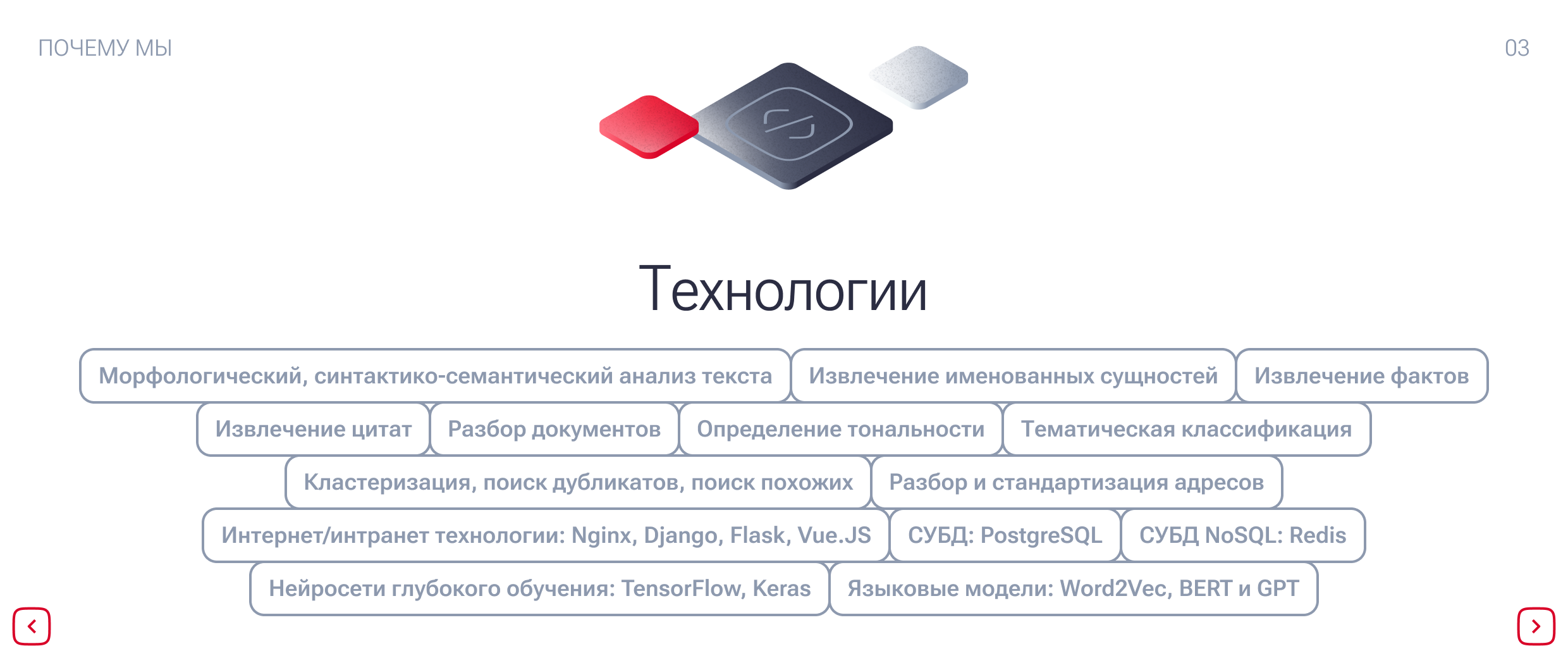 ПОЧЕМУ МЫ

03

Технологии

Морфологический, синтактико-семантический анализ текста

Извлечение именованных сущностей

Извлечение фактов

Извлечение цитат

Разбор документов

Определение тональности

Тематическая классификация

Кластеризация, поиск дубликатов, поиск похожих

Разбор и стандартизация адресов

Интернет/интранет технологии: Nginx, Django, Flask, Vue.JS

СУБД: PostgreSQL

СУБД NoSQL: Redis

Нейросети глубокого обучения: TensorFlow, Keras

Языковые модели: Word2Vec, BERT и GPT